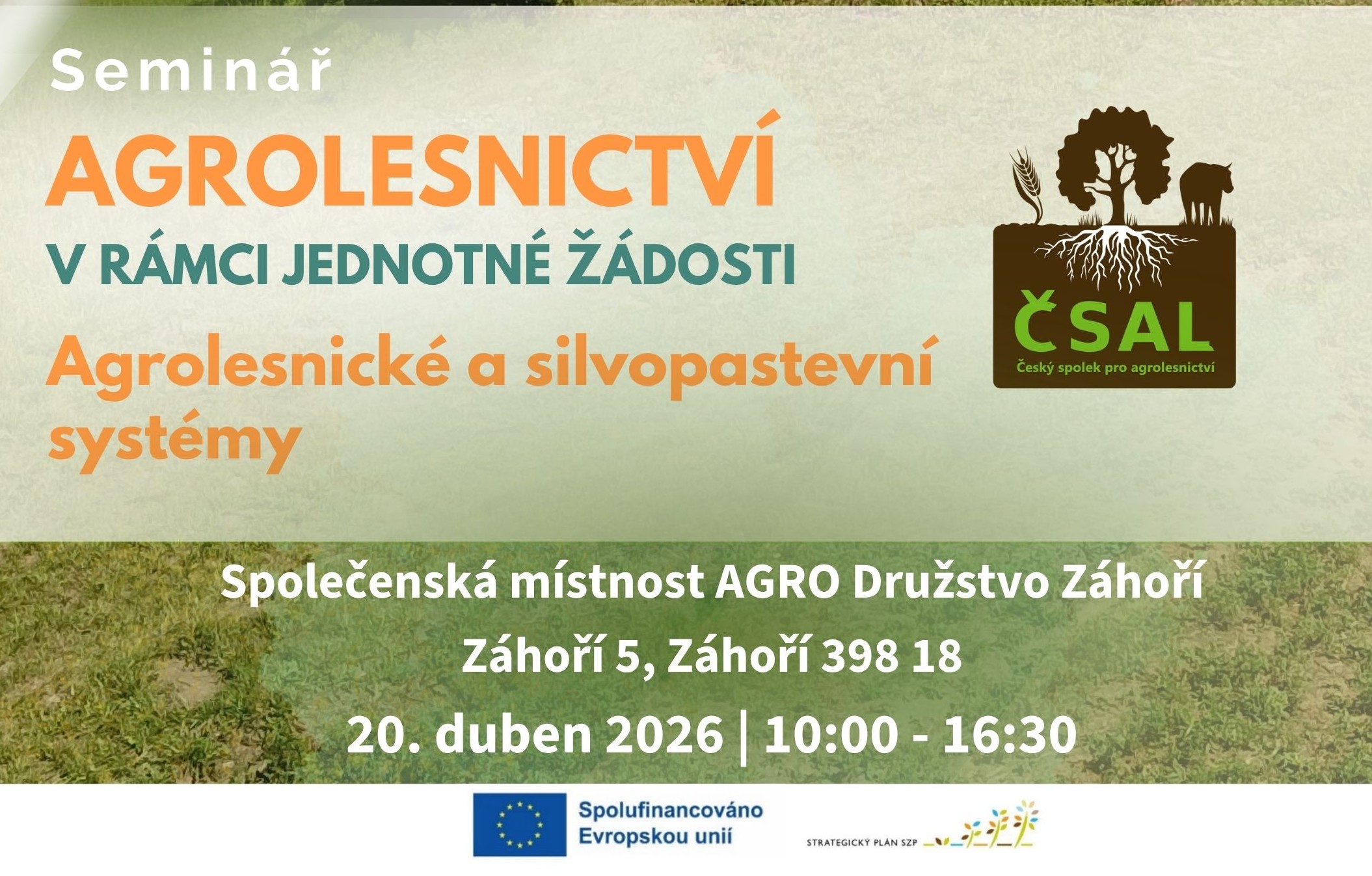 Seminář

AGROLESNICTVÍ

V RÁMCI JEDNOTNÉ ŽÁDOSTI

Agrolesnické a silvopastevní systémy

ČSAL
Český spolek pro agrolesnictví

Společenská místnost AGRO Družstvo Záhoří

Záhoří 5, Záhoří 398 18

20. duben 2026 | 10:00 - 16:30

Spolufinancováno Evropskou unií

STRATEGICKÝ PLÁN SZP